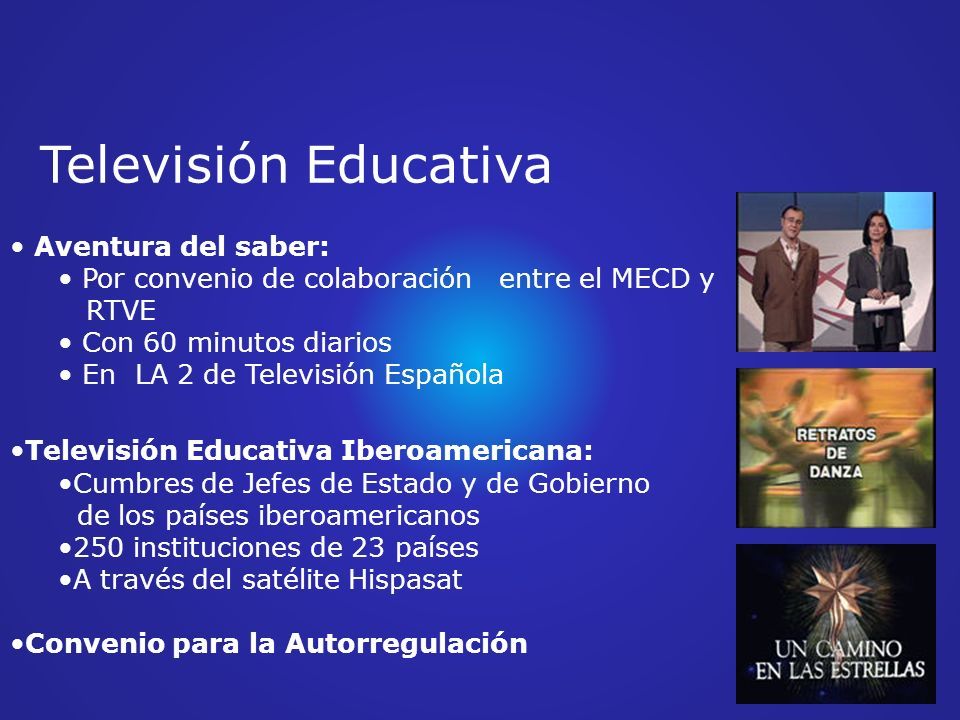 Televisión Educativa

• Aventura del saber:
• Por convenio de colaboración entre el MECD y RTVE
• Con 60 minutos diarios
• En LA 2 de Televisión Española

•Televisión Educativa Iberoamericana:
•Cumbres de Jefes de Estado y de Gobierno de los países iberoamericanos
•250 instituciones de 23 países
•A través del satélite Hispasat

•Convenio para la Autorregulación

RETRATOS DE DANZA

UN CAMINO EN LAS ESTRELLAS